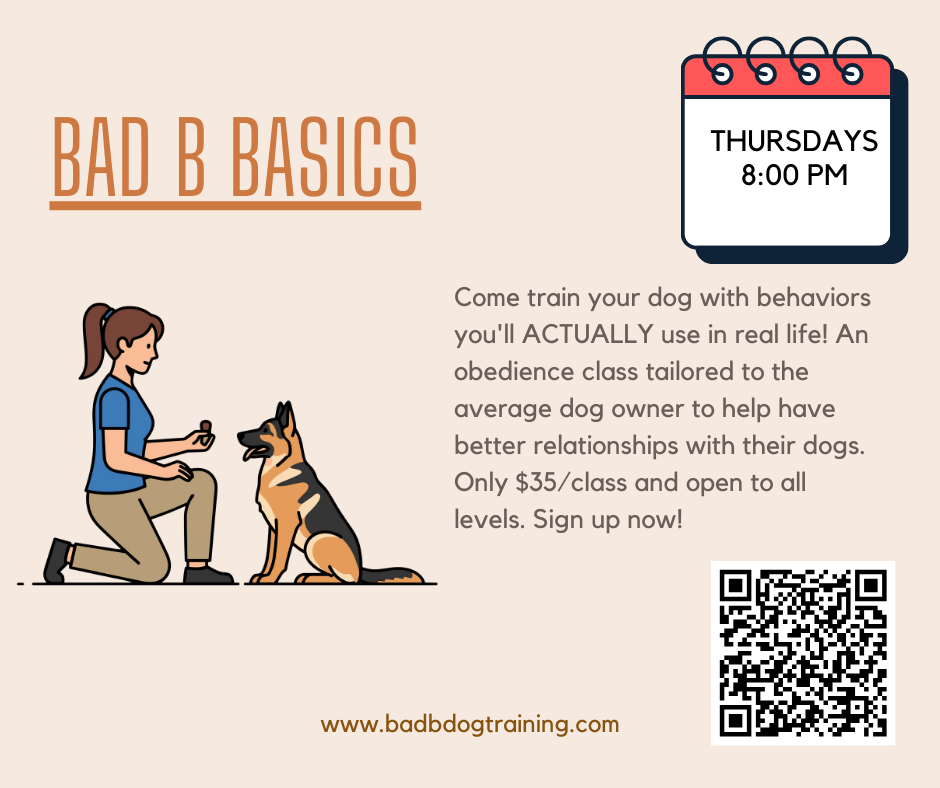 BAD B BASICS

THURSDAYS
8:00 PM

Come train your dog with behaviors you'll ACTUALLY use in real life! An obedience class tailored to the average dog owner to help have better relationships with their dogs. Only \$35/class and open to all levels. Sign up now!

www.badbdogtraining.com